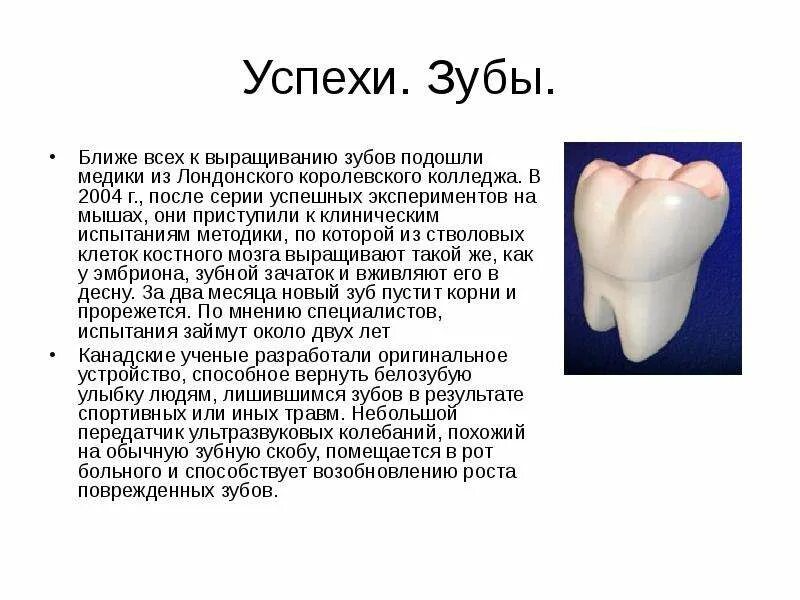 Успехи. Зубы.

• Ближе всех к выращиванию зубов подошли медики из Лондонского королевского колледжа. В 2004 г., после серии успешных экспериментов на мышах, они приступили к клиническим испытаниям методики, по которой из стволовых клеток костного мозга выращивают такой же, как у эмбриона, зубной зачаток и вживляют его в десну. За два месяца новый зуб пустит корни и прорежется. По мнению специалистов, испытания займут около двух лет

• Канадские ученые разработали оригинальное устройство, способное вернуть белозубую улыбку людям, лишившимся зубов в результате спортивных или иных травм. Небольшой передатчик ультразвуковых колебаний, похожий на обычную зубную скобу, помещается в рот больного и способствует возобновлению роста поврежденных зубов.